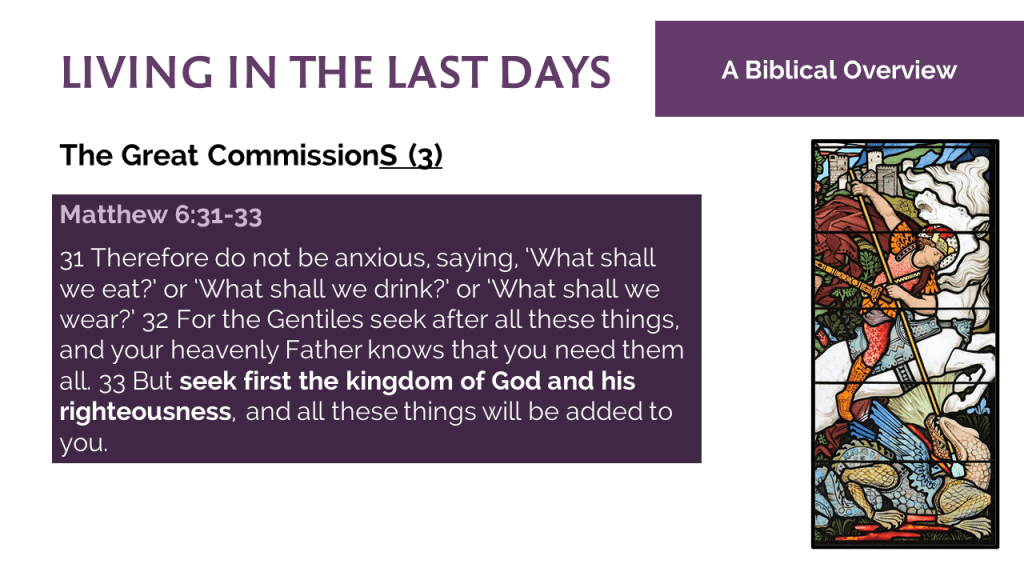 LIVING IN THE LAST DAYS

A Biblical Overview

The Great CommissionS (3)

Matthew 6:31-33

31 Therefore do not be anxious, saying, 'What shall we eat?' or 'What shall we drink?' or 'What shall we wear?' 32 For the Gentiles seek after all these things, and your heavenly Father knows that you need them all. 33 But seek first the kingdom of God and his righteousness, and all these things will be added to you.